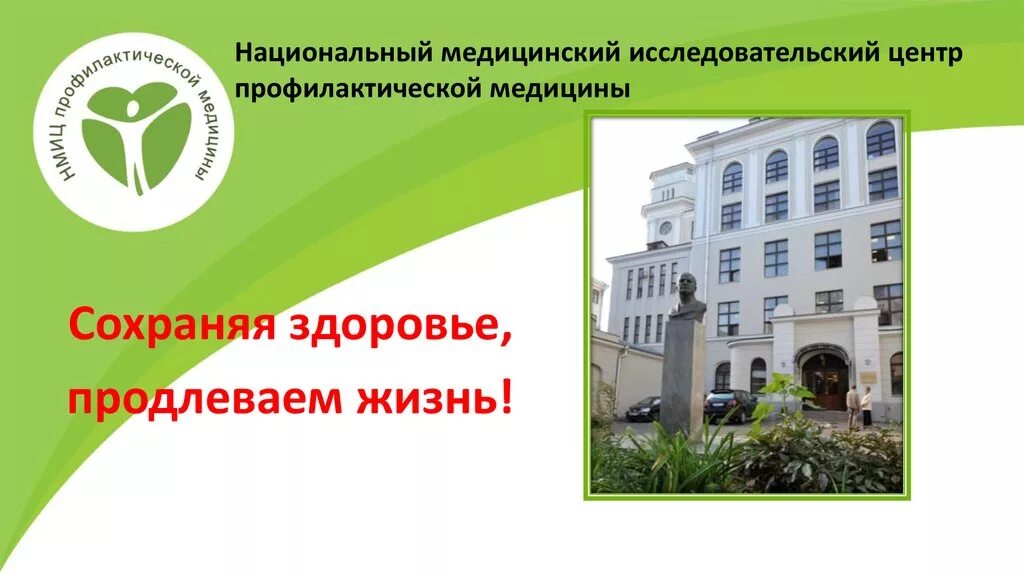 НМИЦ профилактической медицины

Национальный медицинский исследовательский центр профилактической медицины

Сохраняя здоровье, продлеваем жизнь!